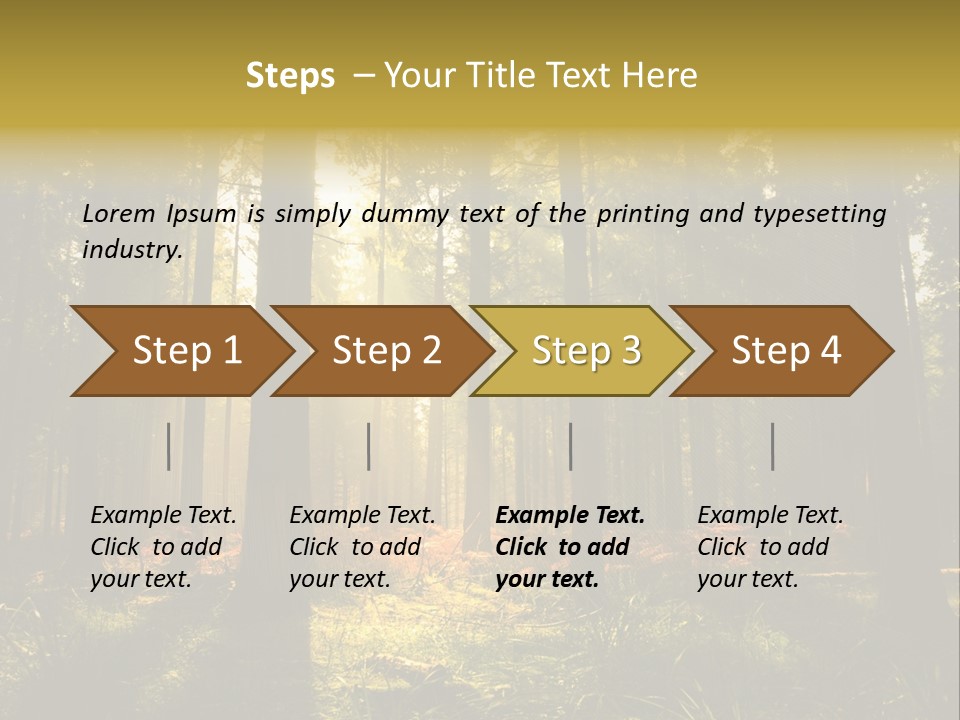 Steps – Your Title Text Here

Lorem Ipsum is simply dummy text of the printing and typesetting industry.

Step 1

Step 2

Step 3

Step 4

Example Text. Click to add your text.

Example Text. Click to add your text.

Example Text. Click to add your text.

Example Text. Click to add your text.